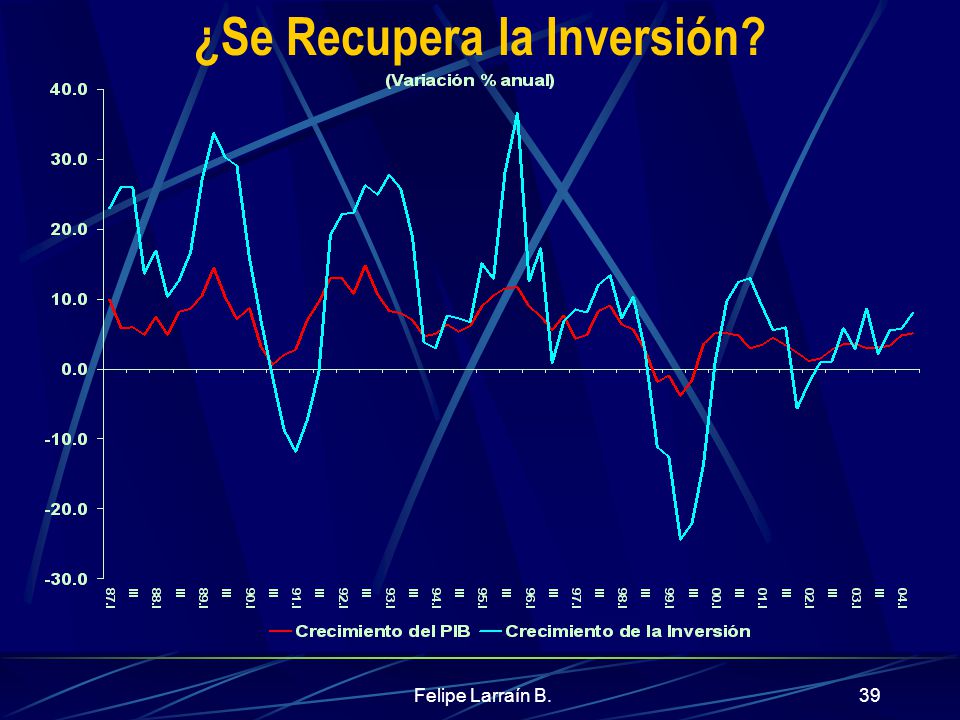 ¿Se Recupera la Inversión?

(Variación % anual)

40.0
30.0
20.0
10.0
0.0
-10.0
-20.0
-30.0

87.I
III
88.I
III
89.I
III
90.I
III
91.I
III
92.I
III
93.I
III
94.I
III
95.I
III
96.I
III
97.I
III
98.I
III
99.I
III
00.I
III
01.I
III
02.I
III
03.I
III
04.I

Crecimiento del PIB
Crecimiento de la Inversión

Felipe Larraín B.

39